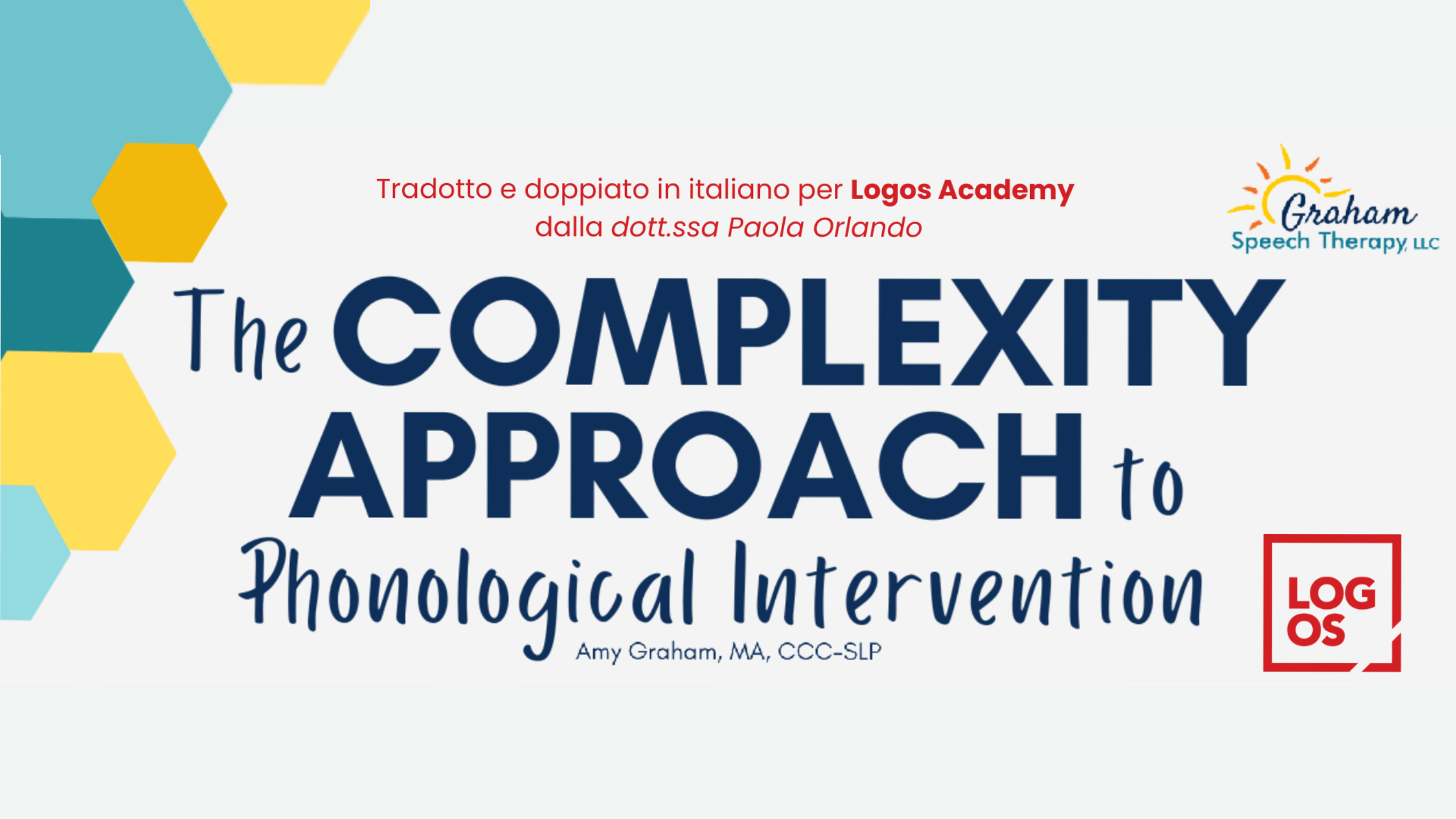 Tradotto e doppiato in italiano per Logos Academy dalla dott.ssa Paola Orlando

Graham Speech Therapy, LLC

The COMPLEXITY APPROACH to Phonological Intervention

Amy Graham, MA, CCC-SLP

LOG OS